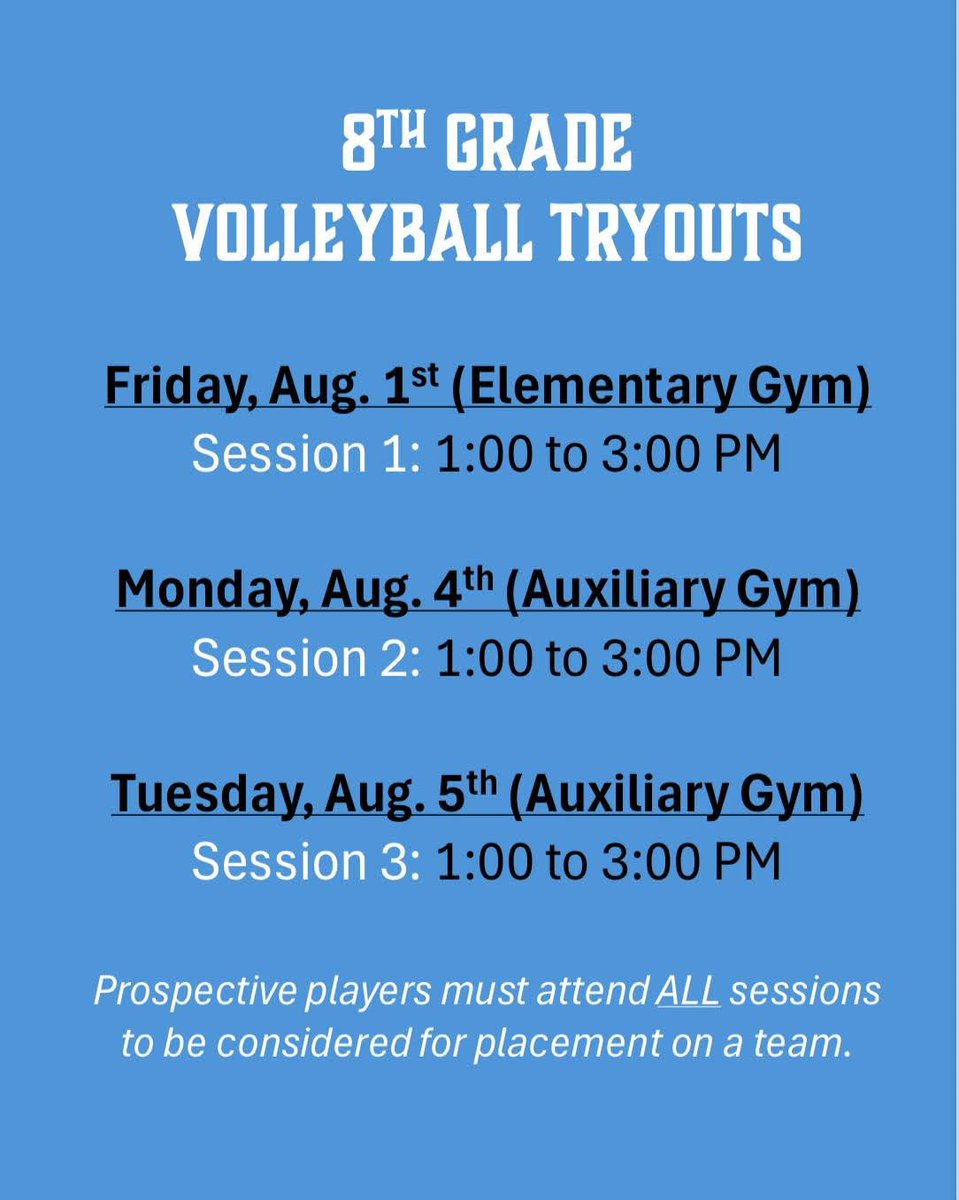 8TH GRADE
VOLLEYBALL TRYOUTS

Friday, Aug. 1st (Elementary Gym)
Session 1: 1:00 to 3:00 PM

Monday, Aug. 4th (Auxiliary Gym)
Session 2: 1:00 to 3:00 PM

Tuesday, Aug. 5th (Auxiliary Gym)
Session 3: 1:00 to 3:00 PM

Prospective players must attend ALL sessions to be considered for placement on a team.